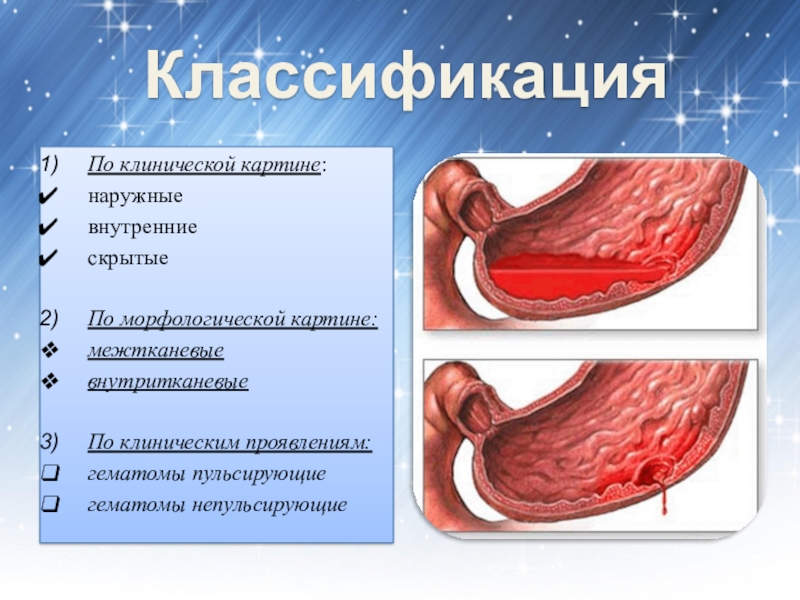 Классификация

1) По клинической картине:
✔ наружные
✔ внутренние
✔ скрытые

2) По морфологической картине:
❖ межтканевые
❖ внутритканевые

3) По клиническим проявлениям:
❑ гематомы пульсирующие
❑ гематомы непульсирующие